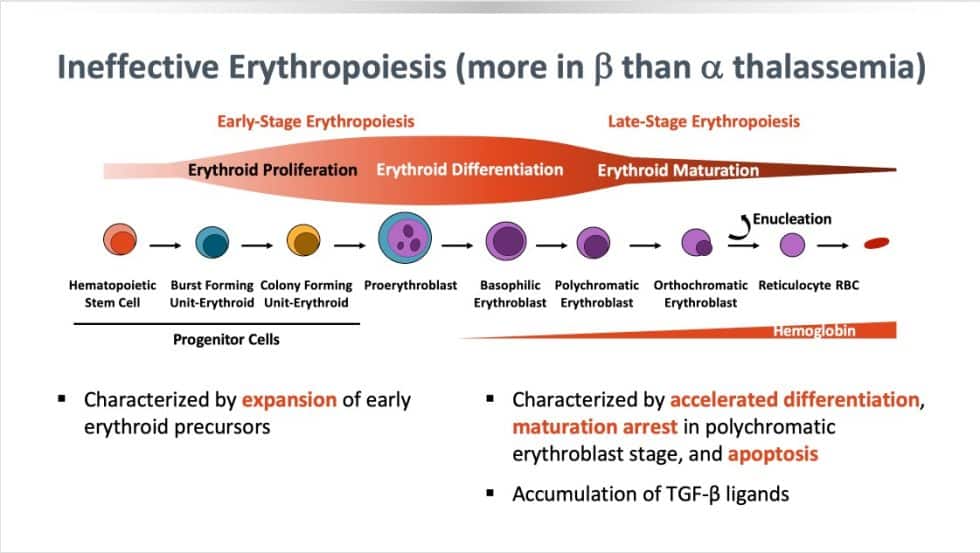 Ineffective Erythropoiesis (more in β than α thalassemia)

Early-Stage Erythropoiesis

Late-Stage Erythropoiesis

Erythroid Proliferation

Erythroid Differentiation

Erythroid Maturation

Enucleation

Hematopoietic Stem Cell

Burst Forming Unit-Erythroid

Colony Forming Unit-Erythroid

Proerythroblast

Basophilic Erythroblast

Polychromatic Erythroblast

Orthochromatic Erythroblast

Reticulocyte

RBC

Progenitor Cells

Hemoglobin

▪ Characterized by expansion of early erythroid precursors

▪ Characterized by accelerated differentiation, maturation arrest in polychromatic erythroblast stage, and apoptosis

▪ Accumulation of TGF-β ligands